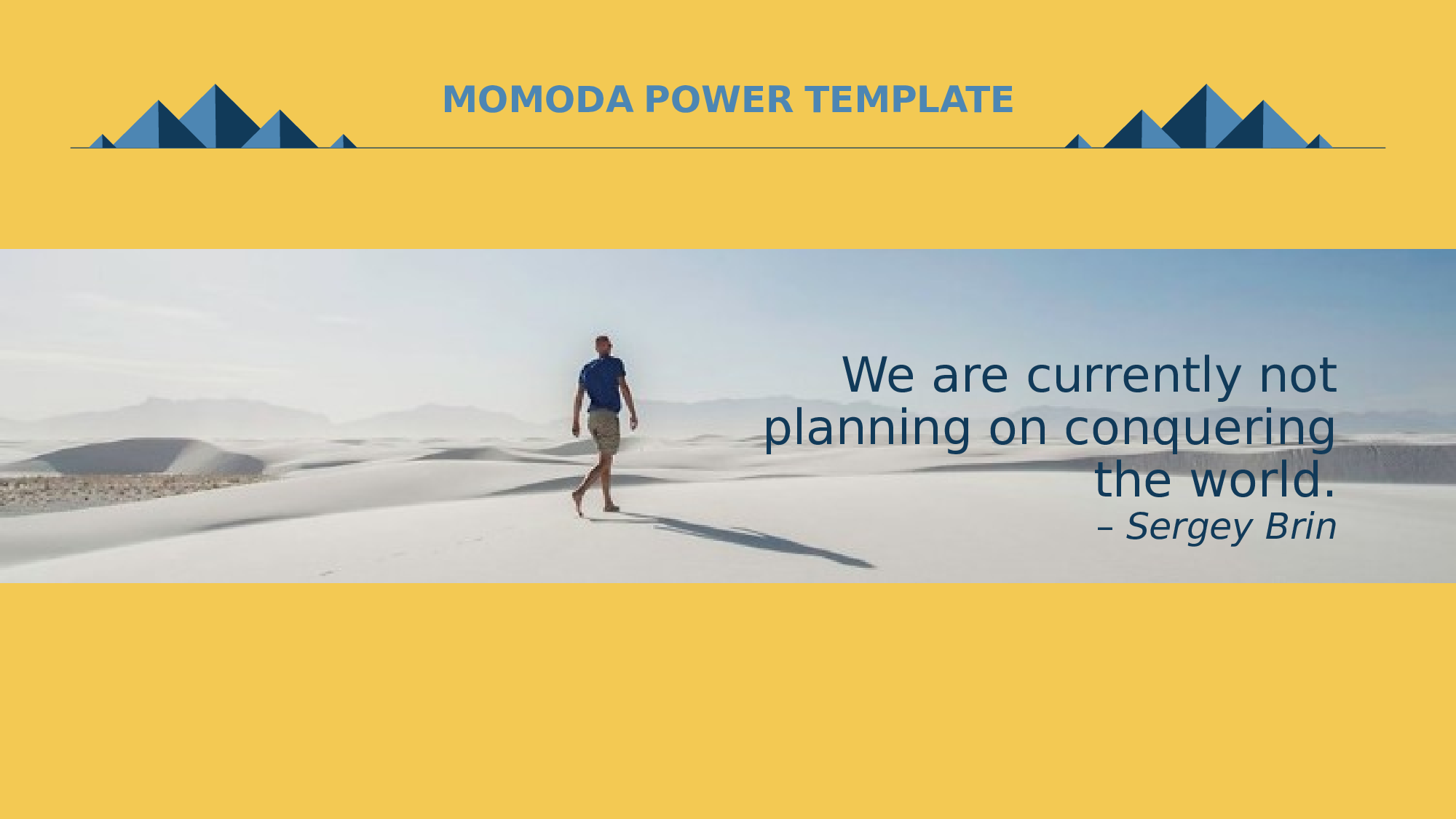 MOMODA POWER TEMPLATE

We are currently not planning on conquering the world.
– Sergey Brin